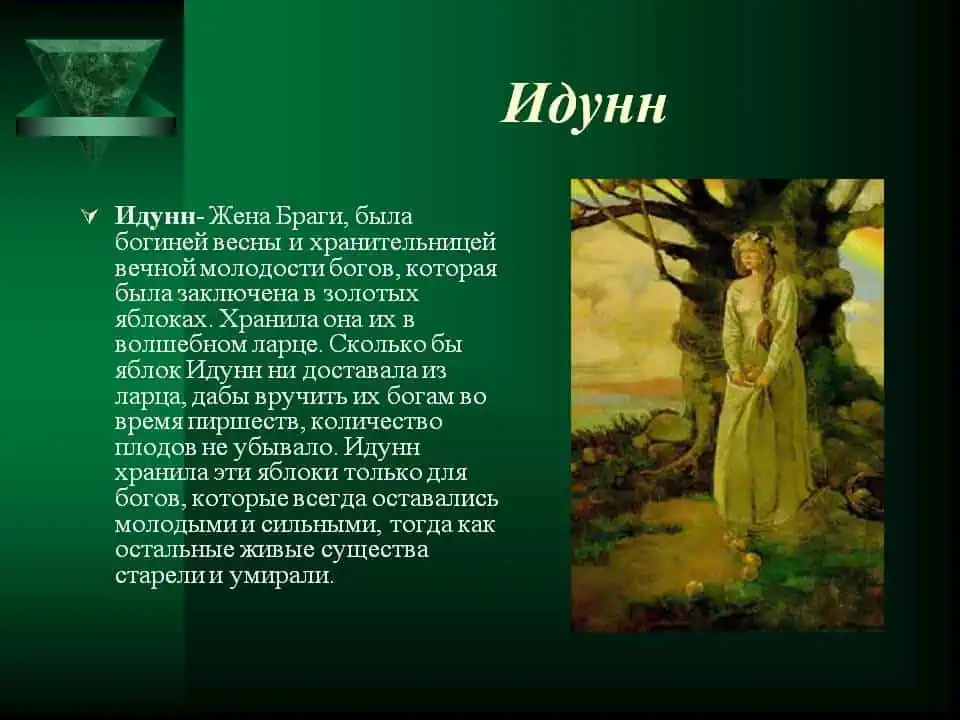 Идунн

Идунн- Жена Браги, была богиней весны и хранительницей вечной молодости богов, которая была заключена в золотых яблоках. Хранила она их в волшебном ларце. Сколько бы яблок Идунн ни доставала из ларца, дабы вручить их богам во время пиршеств, количество плодов не убывало. Идунн хранила эти яблоки только для богов, которые всегда оставались молодыми и сильными, тогда как остальные живые существа старели и умирали.